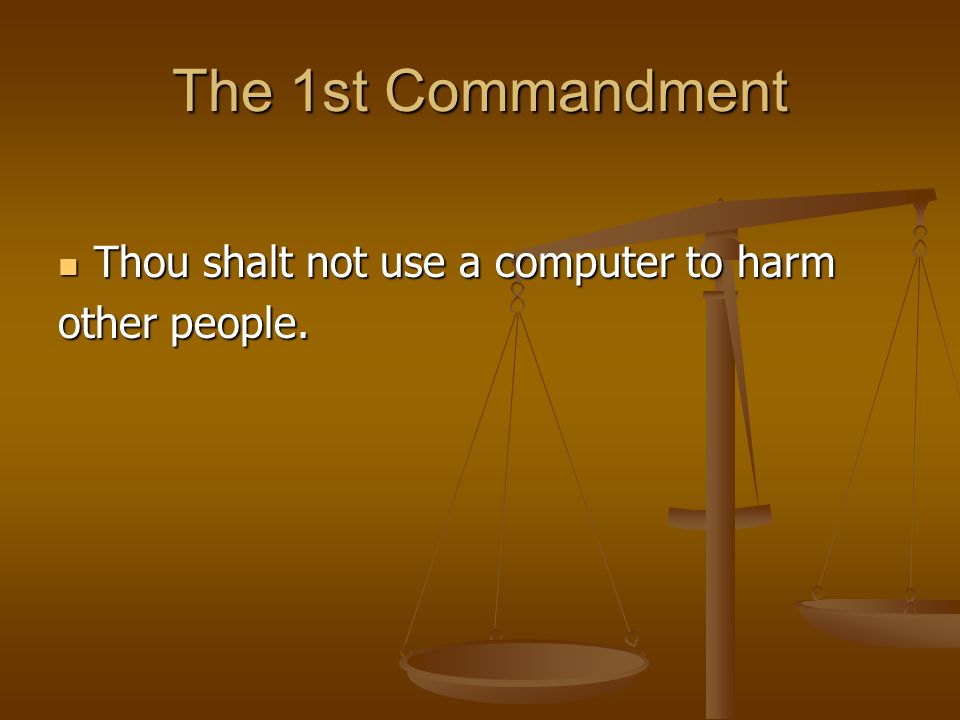 The 1st Commandment

Thou shalt not use a computer to harm other people.